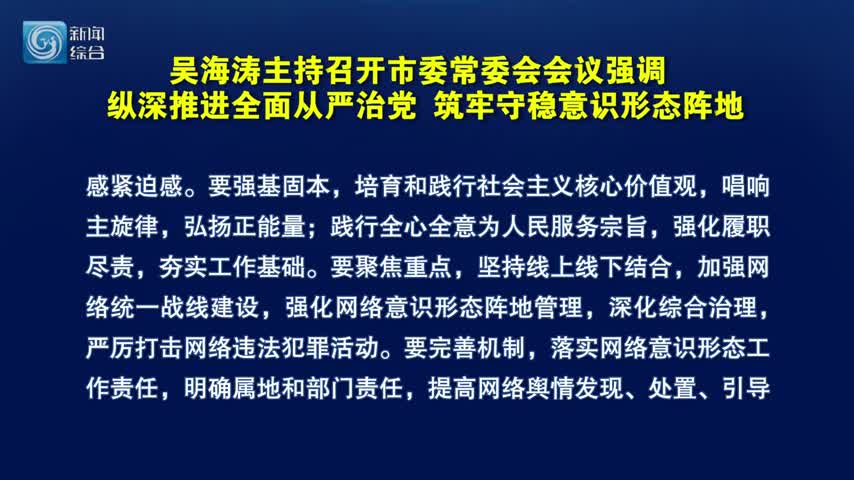 新闻综合

吴海涛主持召开市委常委会会议强调
纵深推进全面从严治党 筑牢守稳意识形态阵地

感紧迫感。要强基固本，培育和践行社会主义核心价值观，唱响主旋律，弘扬正能量；践行全心全意为人民服务宗旨，强化履职尽责，夯实工作基础。要聚焦重点，坚持线上线下结合，加强网络统一战线建设，强化网络意识形态阵地管理，深化综合治理，严厉打击网络违法犯罪活动。要完善机制，落实网络意识形态工作责任，明确属地和部门责任，提高网络舆情发现、处置、引导